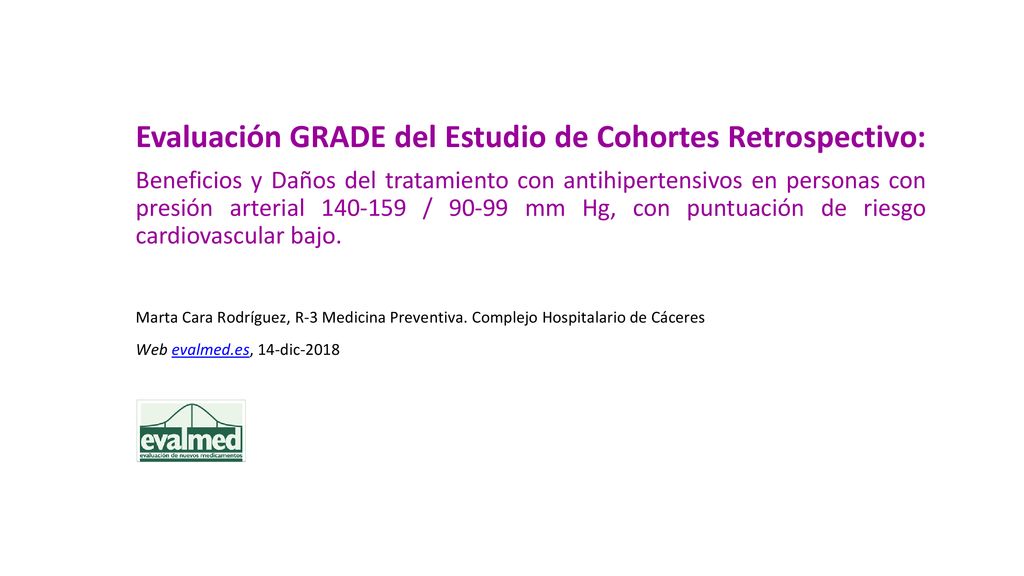 Evaluación GRADE del Estudio de Cohortes Retrospectivo:

Beneficios y Daños del tratamiento con antihipertensivos en personas con presión arterial 140-159 / 90-99 mm Hg, con puntuación de riesgo cardiovascular bajo.

Marta Cara Rodríguez, R-3 Medicina Preventiva. Complejo Hospitalario de Cáceres

Web evalmed.es, 14-dic-2018

evalmed
evaluación de nuevos medicamentos